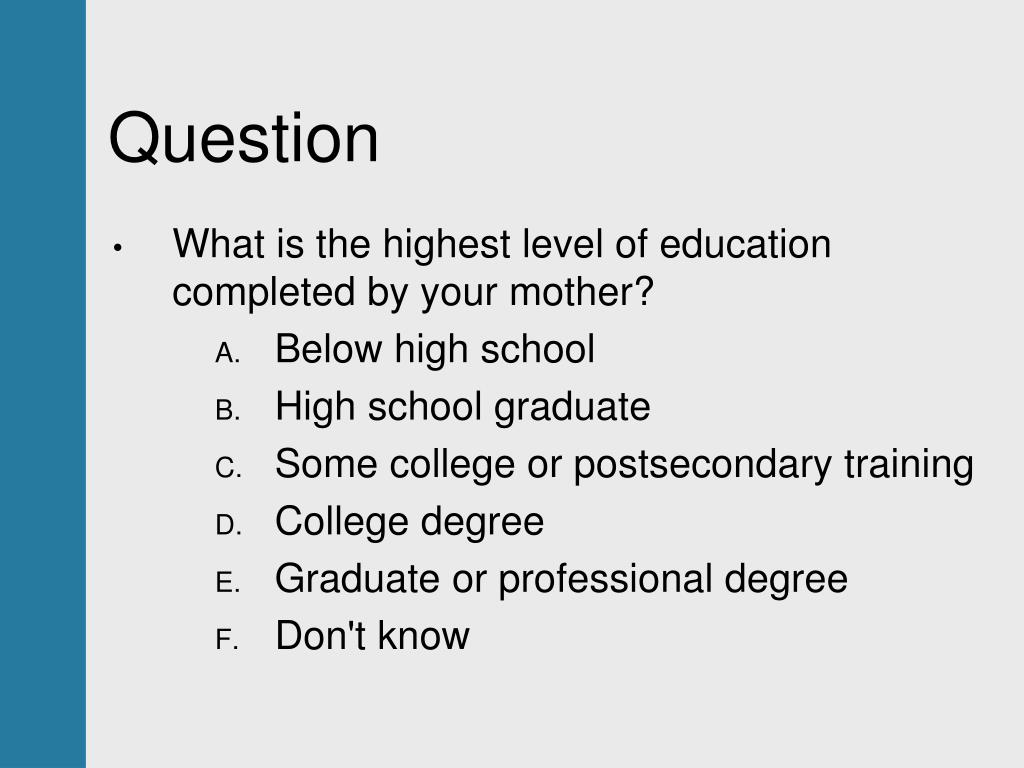 Question

• What is the highest level of education completed by your mother?

A. Below high school
B. High school graduate
C. Some college or postsecondary training
D. College degree
E. Graduate or professional degree
F. Don't know